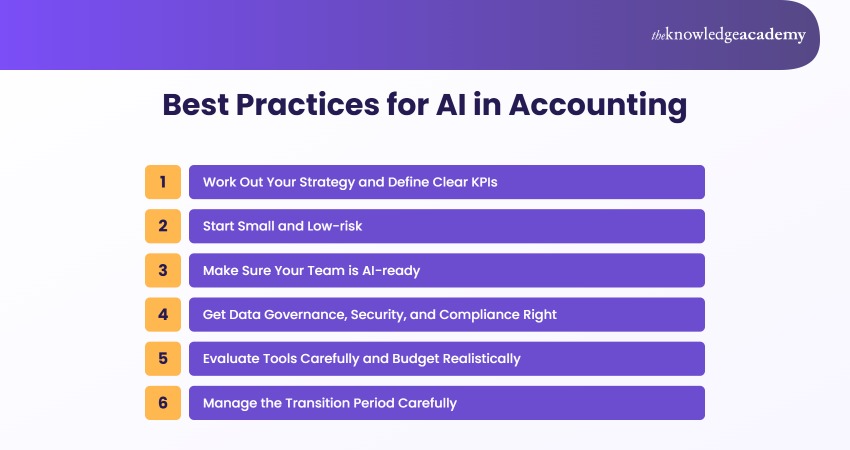 theknowledgeacademy

Best Practices for AI in Accounting

1 Work Out Your Strategy and Define Clear KPIs

2 Start Small and Low-risk

3 Make Sure Your Team is AI-ready

4 Get Data Governance, Security, and Compliance Right

5 Evaluate Tools Carefully and Budget Realistically

6 Manage the Transition Period Carefully